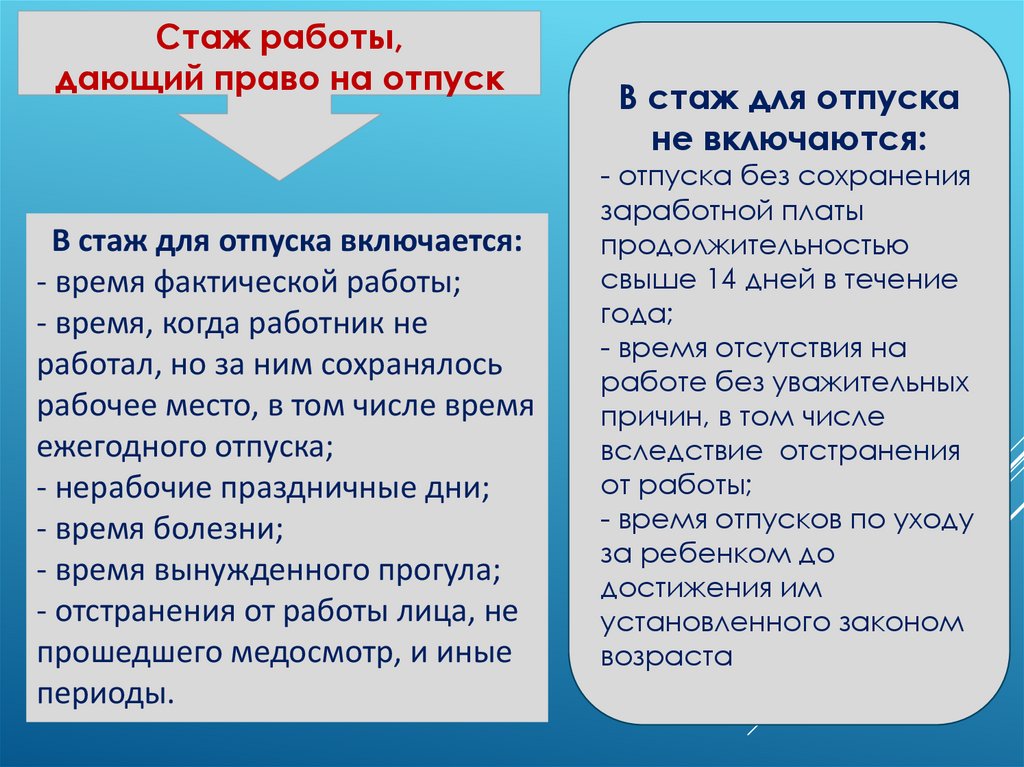 Стаж работы,
дающий право на отпуск

В стаж для отпуска включается:
- время фактической работы;
- время, когда работник не работал, но за ним сохранялось рабочее место, в том числе время ежегодного отпуска;
- нерабочие праздничные дни;
- время болезни;
- время вынужденного прогула;
- отстранения от работы лица, не прошедшего медосмотр, и иные периоды.

В стаж для отпуска не включаются:
- отпуска без сохранения заработной платы продолжительностью свыше 14 дней в течение года;
- время отсутствия на работе без уважительных причин, в том числе вследствие отстранения от работы;
- время отпусков по уходу за ребенком до достижения им установленного законом возраста